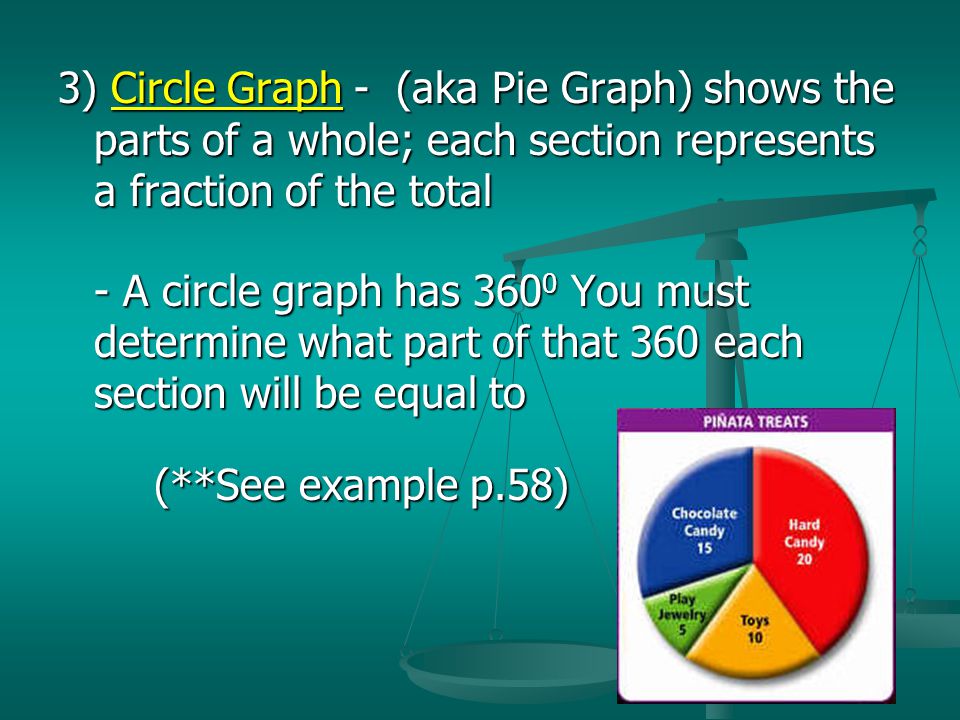 3) Circle Graph - (aka Pie Graph) shows the parts of a whole; each section represents a fraction of the total

- A circle graph has $360^0$ You must determine what part of that 360 each section will be equal to

(**See example p.58)

PIÑATA TREATS

Chocolate Candy 15

Hard Candy 20

Play Jewelry 5

Toys 10